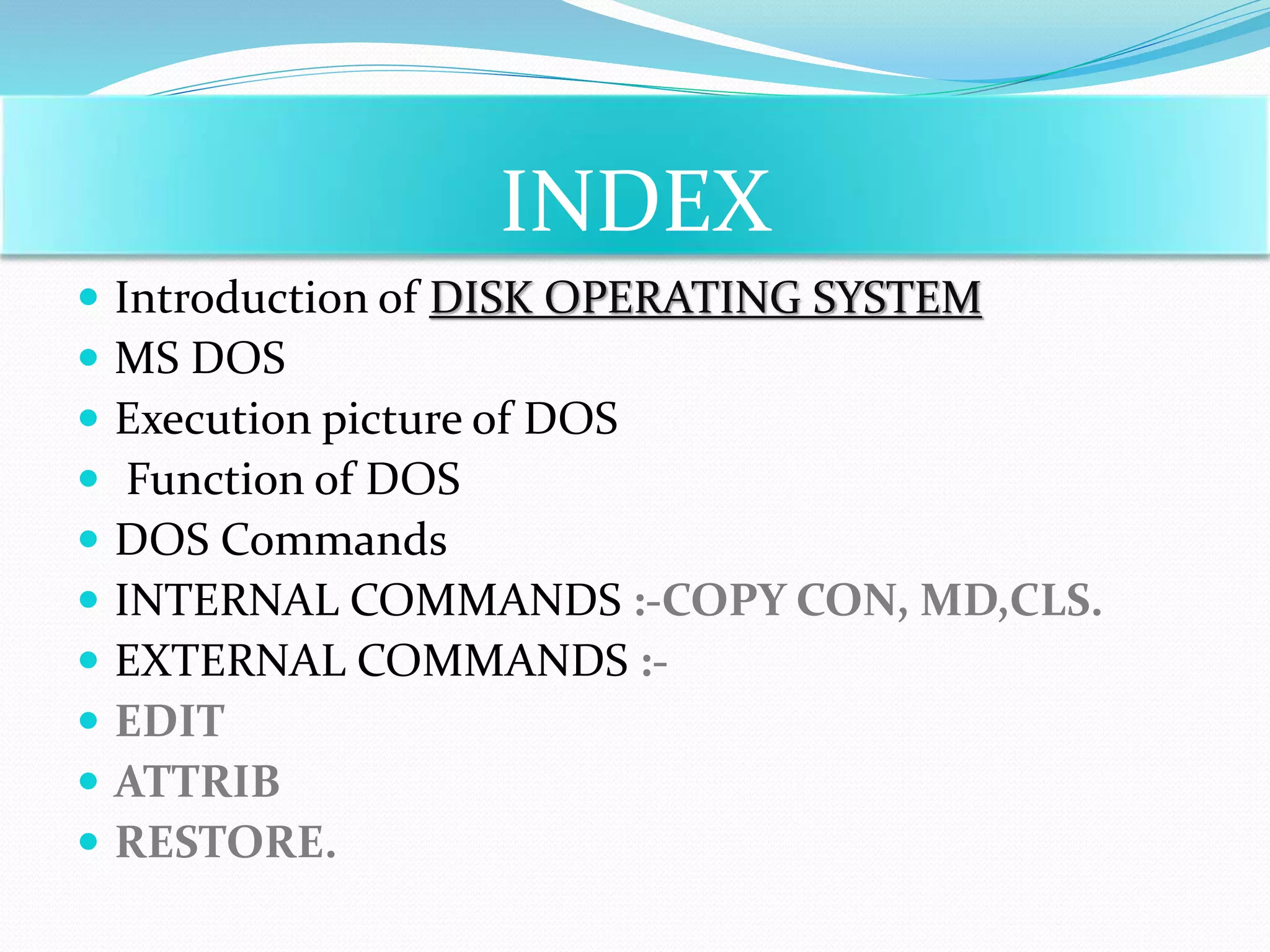 INDEX

- Introduction of DISK OPERATING SYSTEM
- MS DOS
- Execution picture of DOS
- Function of DOS
- DOS Commands
- INTERNAL COMMANDS :-COPY CON, MD,CLS.
- EXTERNAL COMMANDS :-
- EDIT
- ATTRIB
- RESTORE.